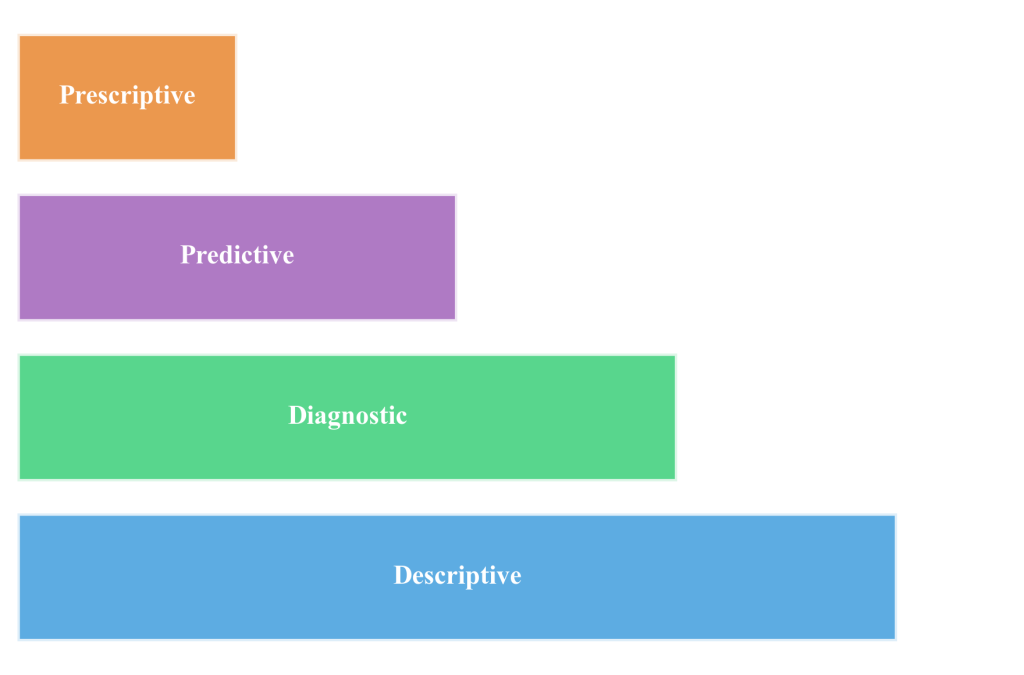 Prescriptive

Predictive

Diagnostic

Descriptive